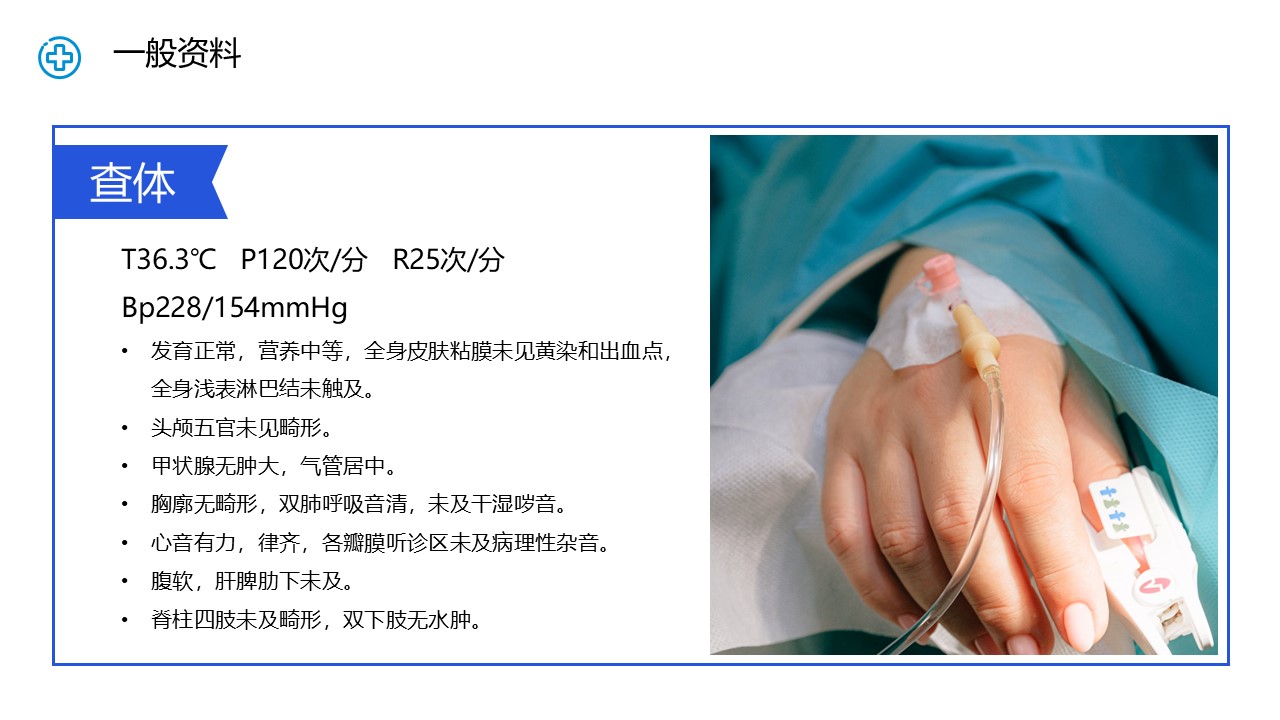 一般资料

查体

T36.3℃ P120次/分 R25次/分

Bp228/154mmHg

• 发育正常，营养中等，全身皮肤粘膜未见黄染和出血点，全身浅表淋巴结未触及。
• 头颅五官未见畸形。
• 甲状腺无肿大，气管居中。
• 胸廓无畸形，双肺呼吸音清，未及干湿啰音。
• 心音有力，律齐，各瓣膜听诊区未及病理性杂音。
• 腹软，肝脾肋下未及。
• 脊柱四肢未及畸形，双下肢无水肿。